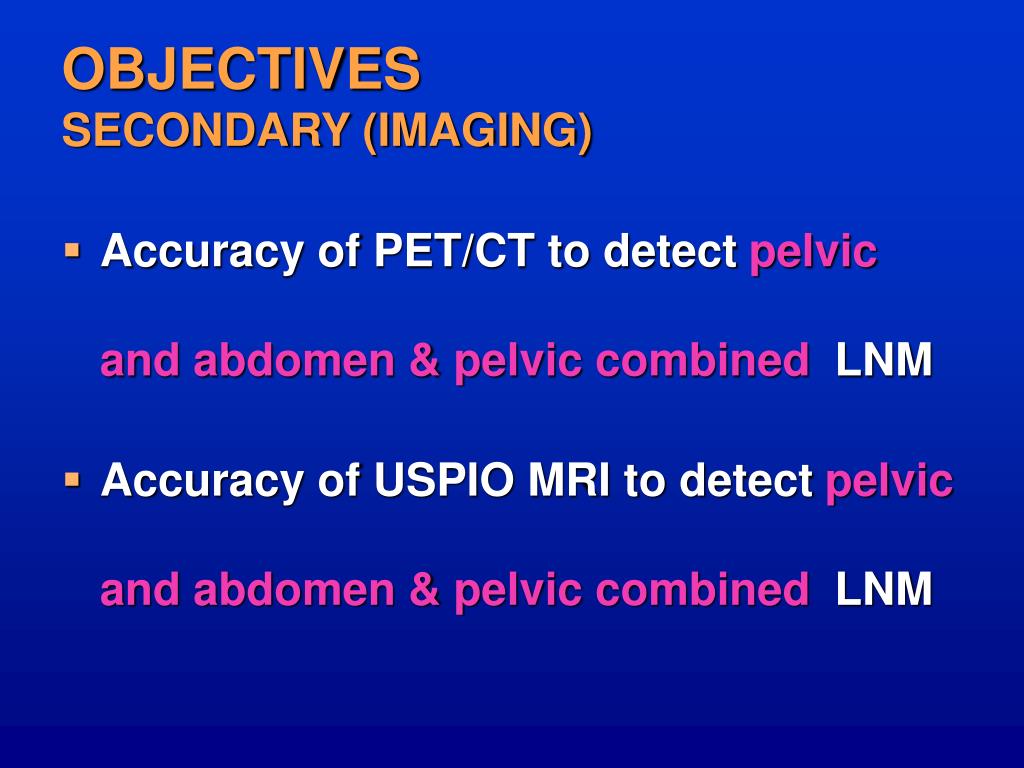 OBJECTIVES
SECONDARY (IMAGING)

▪ Accuracy of PET/CT to detect pelvic and abdomen & pelvic combined LNM

▪ Accuracy of USPIO MRI to detect pelvic and abdomen & pelvic combined LNM